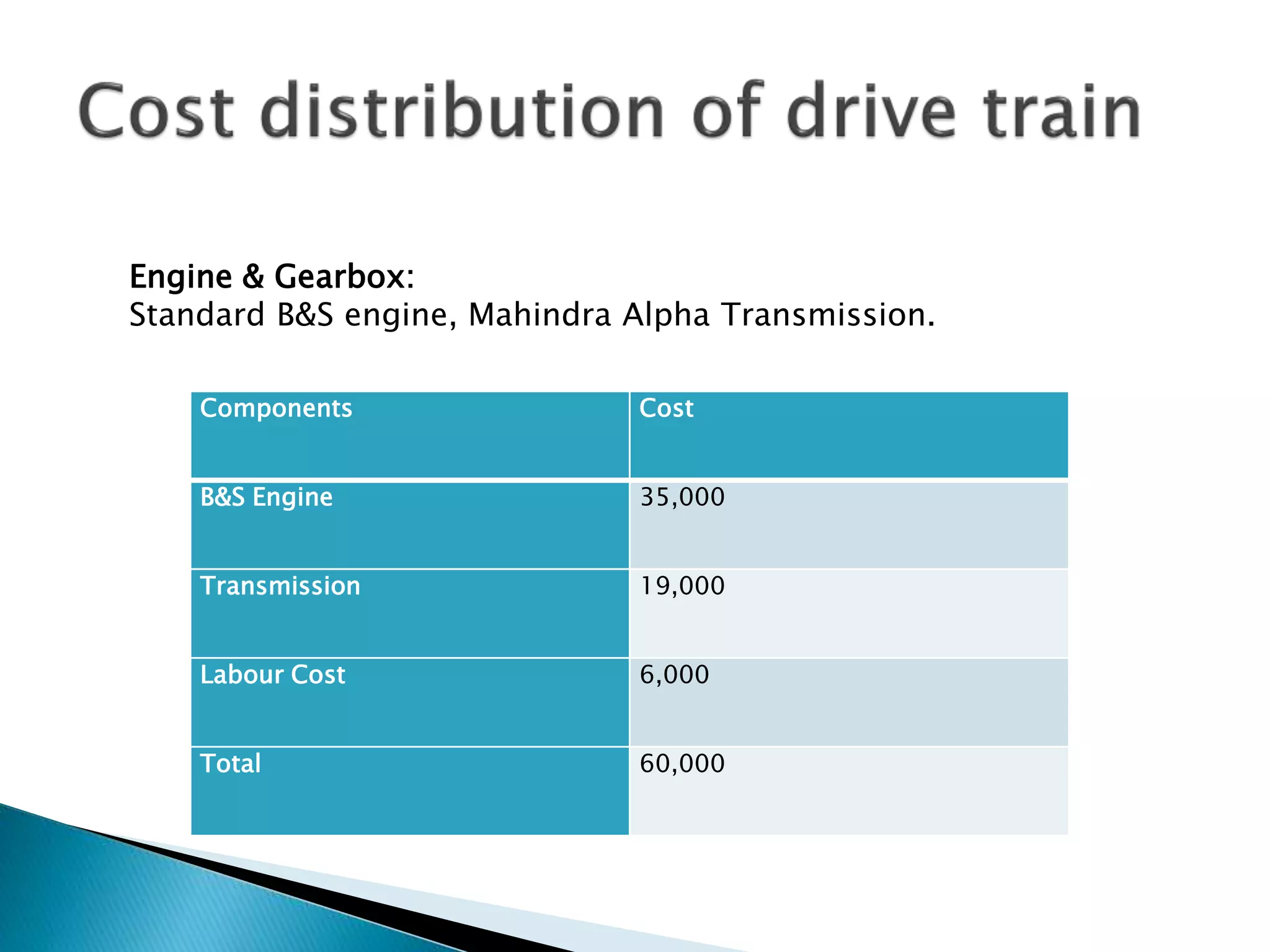 Cost distribution of drive train

Engine & Gearbox:
Standard B&S engine, Mahindra Alpha Transmission.

| Components | Cost |
|---|---|
| B&S Engine | 35,000 |
| Transmission | 19,000 |
| Labour Cost | 6,000 |
| Total | 60,000 |